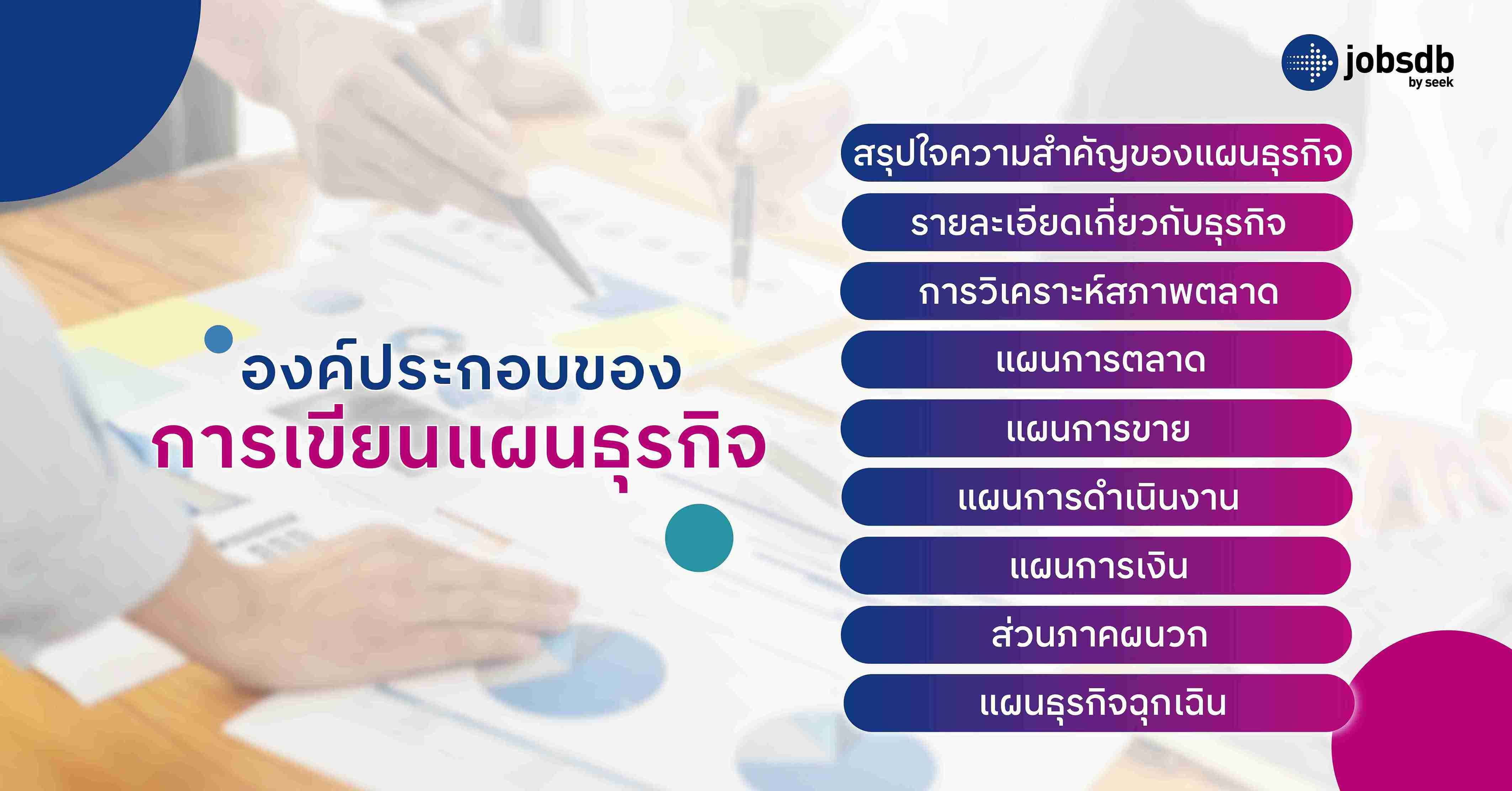 jobsdb by seek

องค์ประกอบของ
การเขียนแผนธุรกิจ

สรุปใจความสำคัญของแผนธุรกิจ
รายละเอียดเกี่ยวกับธุรกิจ
การวิเคราะห์สภาพตลาด
แผนการตลาด
แผนการขาย
แผนการดำเนินงาน
แผนการเงิน
ส่วนภาคผนวก
แผนธุรกิจฉุกเฉิน